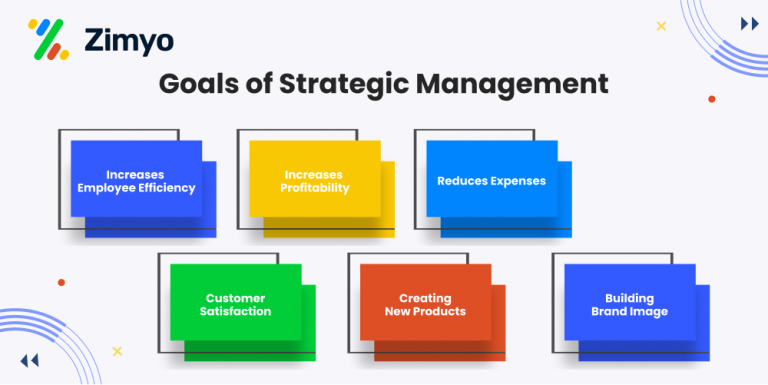 Zimyo

Goals of Strategic Management

Increases Employee Efficiency

Increases Profitability

Reduces Expenses

Customer Satisfaction

Creating New Products

Building Brand Image